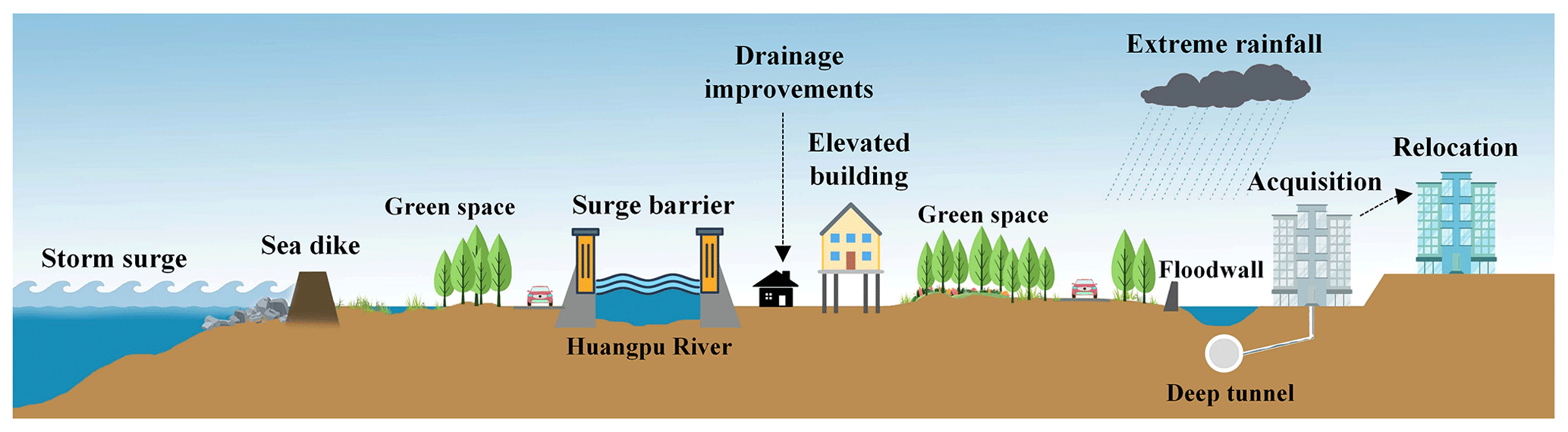 Storm surge
Sea dike
Green space
Surge barrier
Huangpu River
Drainage improvements
Elevated building
Green space
Extreme rainfall
Floodwall
Acquisition
Relocation
Deep tunnel